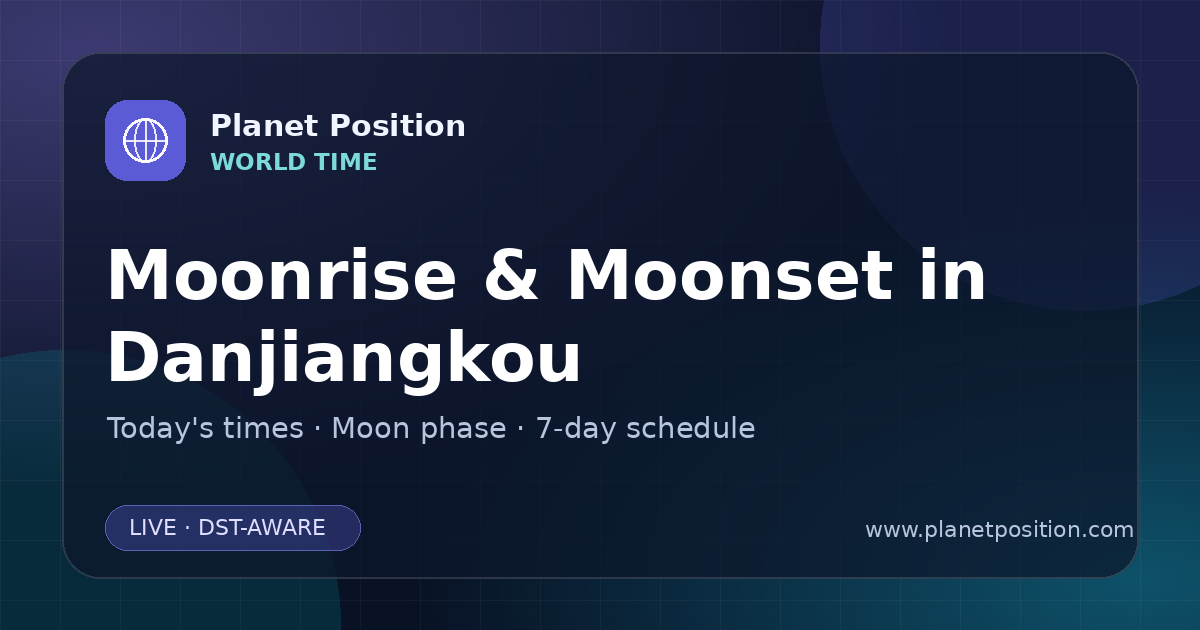 Planet Position
WORLD TIME

Moonrise & Moonset in Danjiangkou

Today's times · Moon phase · 7-day schedule

LIVE · DST-AWARE

www.planetposition.com